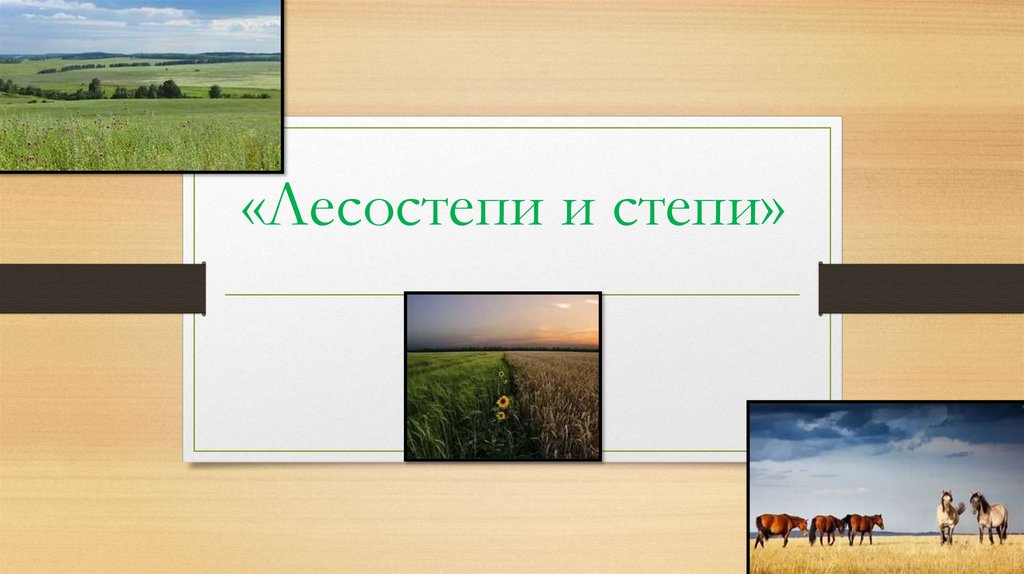 «Лесостепи и степи»